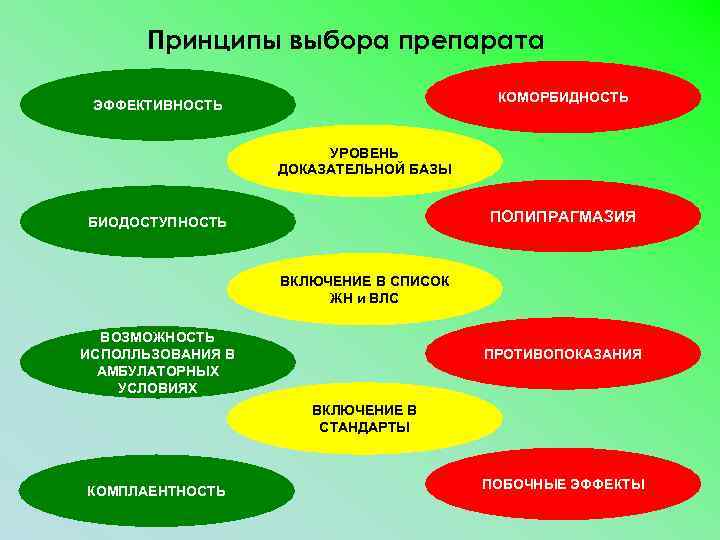 Принципы выбора препарата

ЭФФЕКТИВНОСТЬ

КОМОРБИДНОСТЬ

УРОВЕНЬ ДОКАЗАТЕЛЬНОЙ БАЗЫ

БИОДОСТУПНОСТЬ

ПОЛИПРАГМАЗИЯ

ВКЛЮЧЕНИЕ В СПИСОК ЖН и ВЛС

ВОЗМОЖНОСТЬ ИСПОЛЛЬЗОВАНИЯ В АМБУЛАТОРНЫХ УСЛОВИЯХ

ПРОТИВОПОКАЗАНИЯ

ВКЛЮЧЕНИЕ В СТАНДАРТЫ

КОМПЛАЕНТНОСТЬ

ПОБОЧНЫЕ ЭФФЕКТЫ